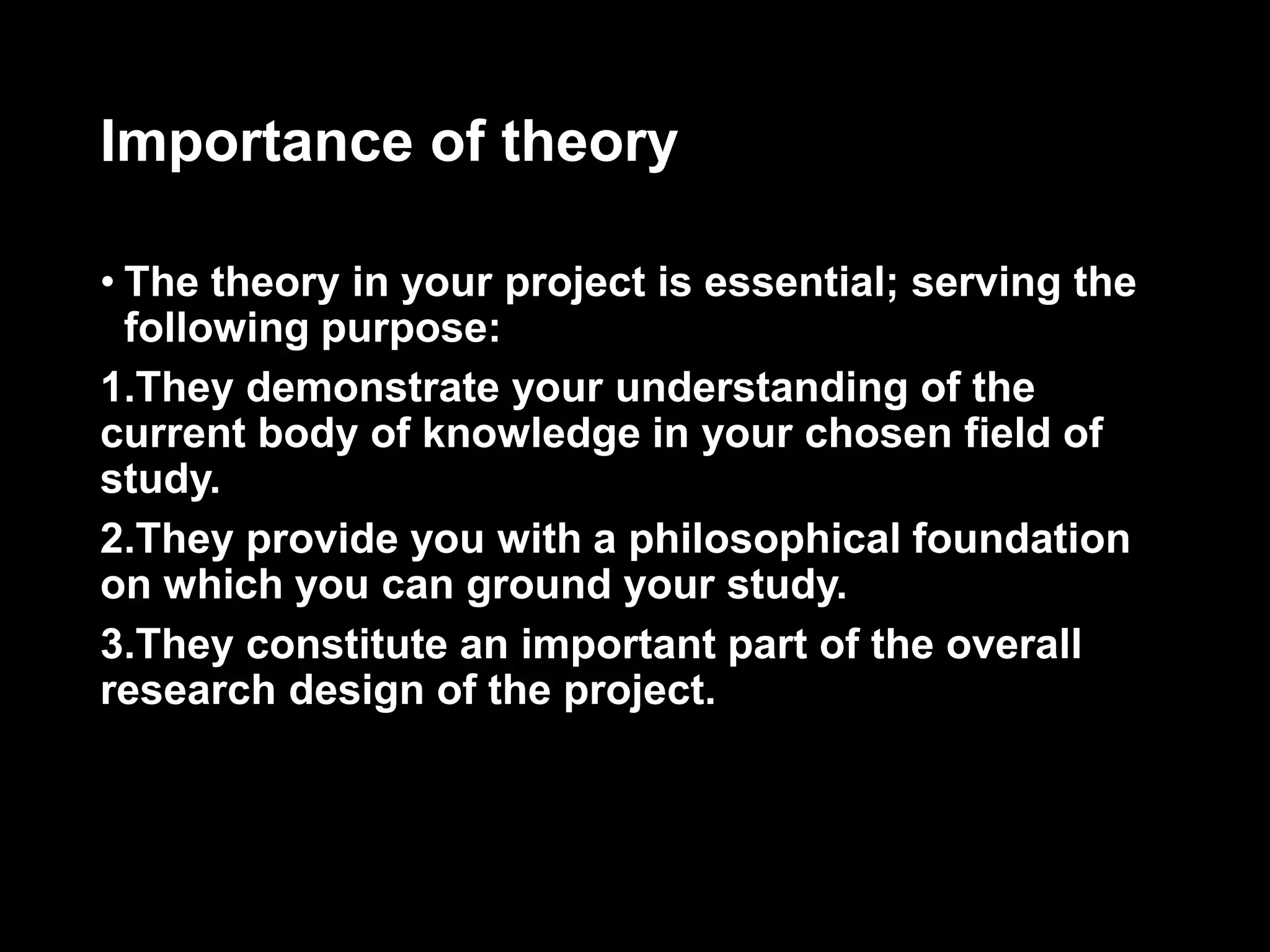 Importance of theory

• The theory in your project is essential; serving the following purpose:

1.They demonstrate your understanding of the current body of knowledge in your chosen field of study.

2.They provide you with a philosophical foundation on which you can ground your study.

3.They constitute an important part of the overall research design of the project.